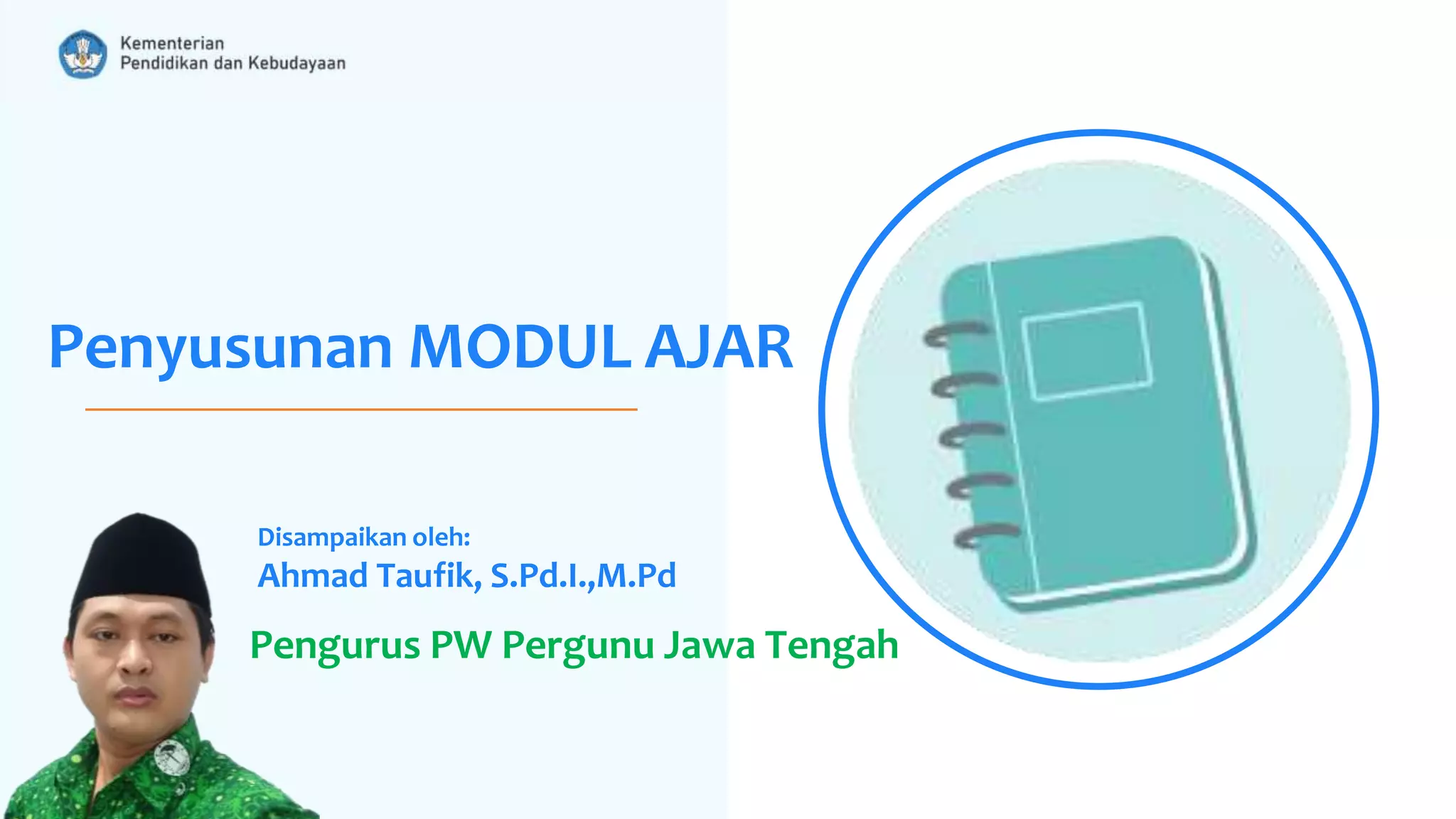 Kementerian
Pendidikan dan Kebudayaan

Penyusunan MODUL AJAR

Disampaikan oleh:
Ahmad Taufik, S.Pd.I.,M.Pd

Pengurus PW Pergunu Jawa Tengah